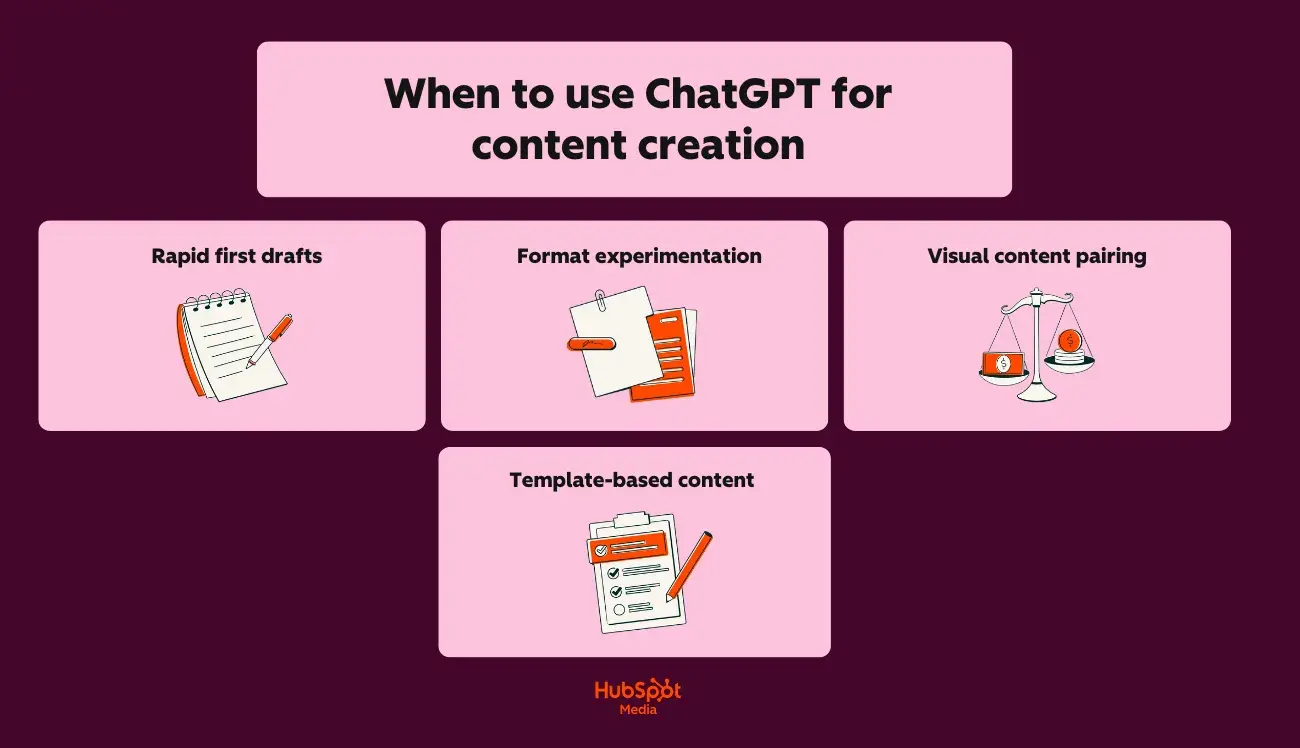 When to use ChatGPT for content creation

Rapid first drafts

Format experimentation

Visual content pairing

Template-based content

HubSpot Media